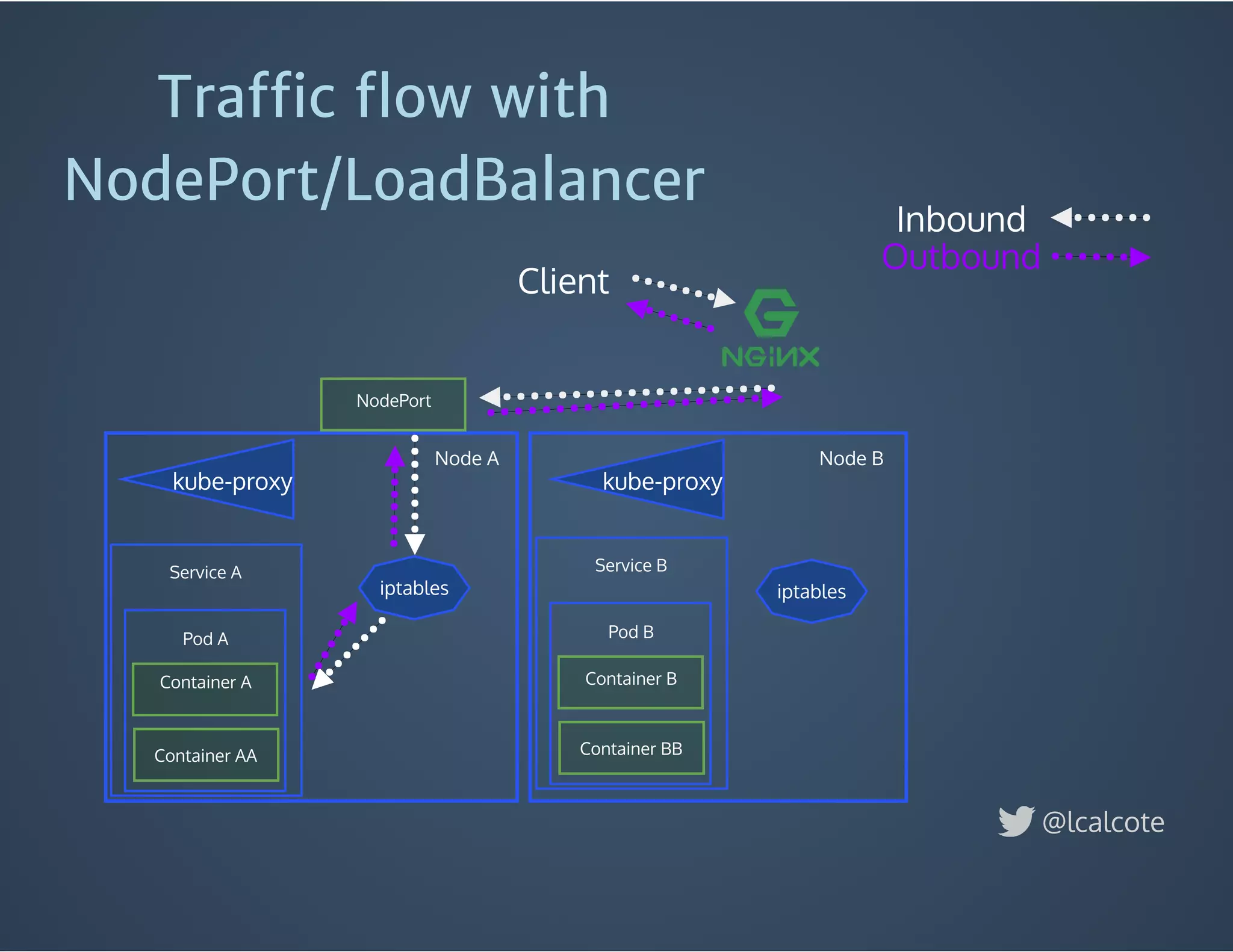 Traffic flow with NodePort/LoadBalancer

Inbound
Outbound

Client

NGINX

NodePort

Node A

kube-proxy

Service A

Pod A

Container A

Container AA

iptables

Node B

kube-proxy

Service B

Pod B

Container B

Container BB

iptables

@lcalcote